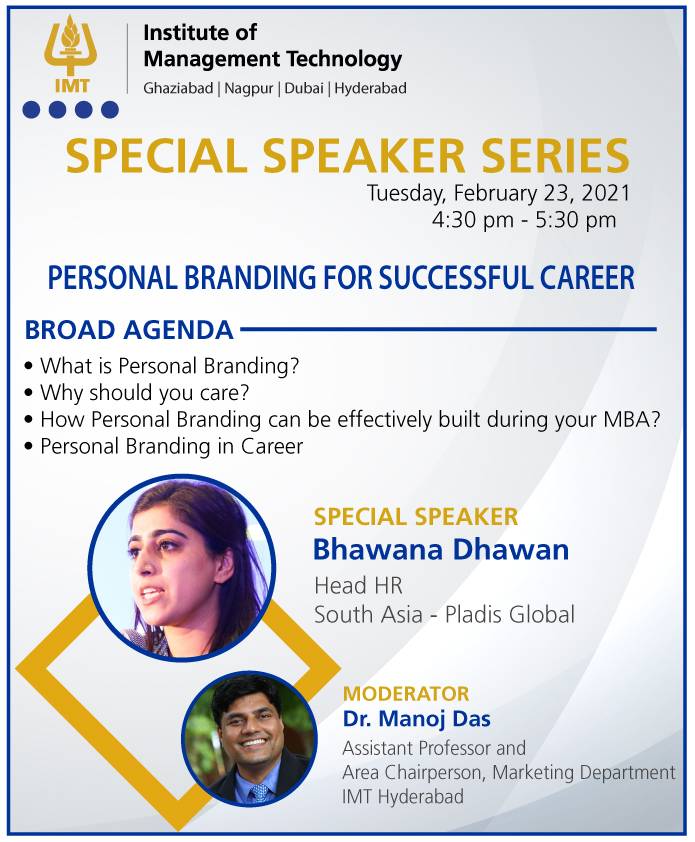 IMT

Institute of Management Technology
Ghaziabad | Nagpur | Dubai | Hyderabad

SPECIAL SPEAKER SERIES
Tuesday, February 23, 2021
4:30 pm - 5:30 pm

PERSONAL BRANDING FOR SUCCESSFUL CAREER

BROAD AGENDA
• What is Personal Branding?
• Why should you care?
• How Personal Branding can be effectively built during your MBA?
• Personal Branding in Career

SPECIAL SPEAKER
Bhawana Dhawan
Head HR
South Asia - Pladis Global

MODERATOR
Dr. Manoj Das
Assistant Professor and
Area Chairperson, Marketing Department
IMT Hyderabad